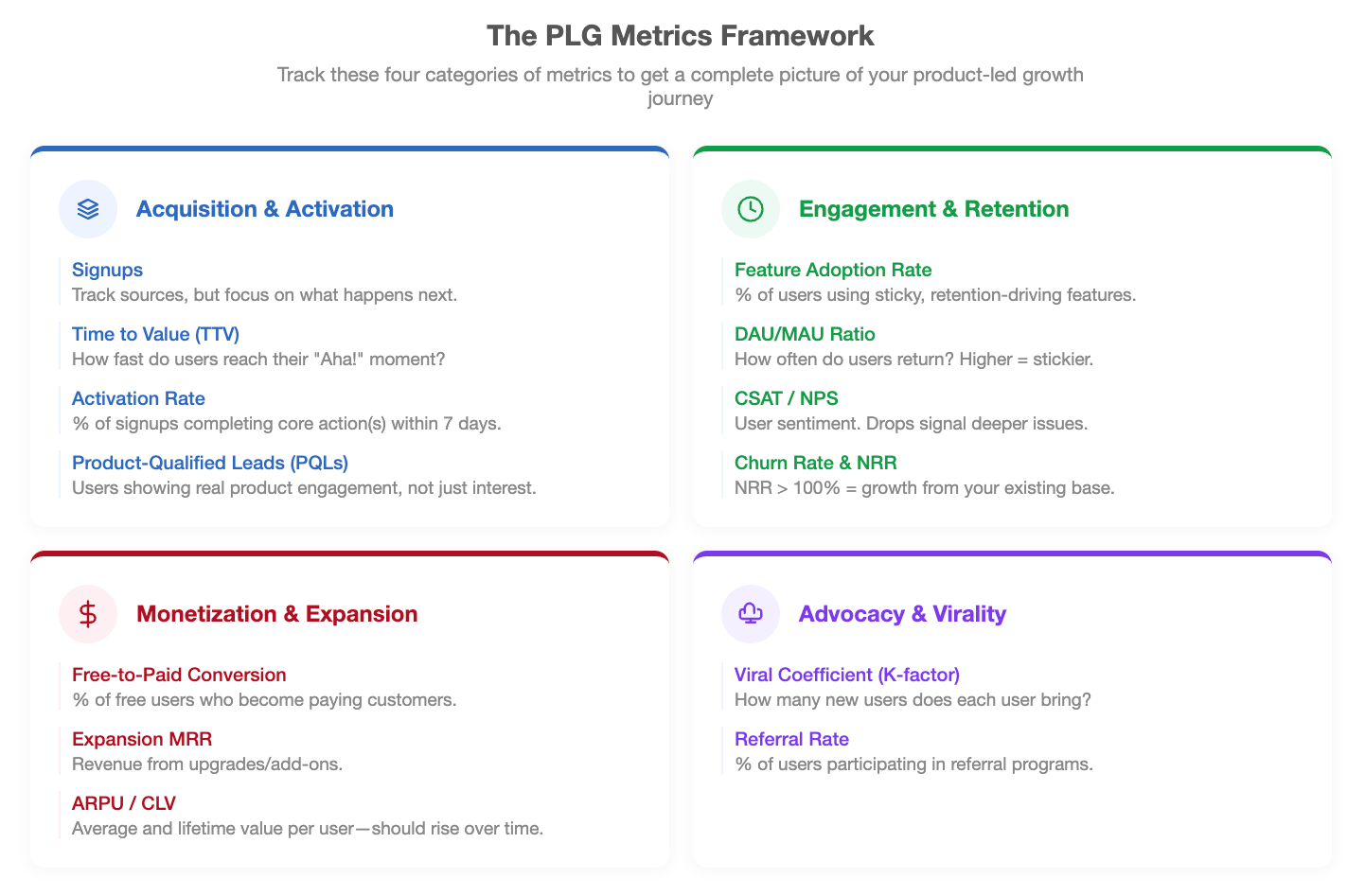 The PLG Metrics Framework

Track these four categories of metrics to get a complete picture of your product-led growth journey

Acquisition & Activation

Signups
Track sources, but focus on what happens next.

Time to Value (TTV)
How fast do users reach their "Aha!" moment?

Activation Rate
% of signups completing core action(s) within 7 days.

Product-Qualified Leads (PQLs)
Users showing real product engagement, not just interest.

Engagement & Retention

Feature Adoption Rate
% of users using sticky, retention-driving features.

DAU/MAU Ratio
How often do users return? Higher = stickier.

CSAT / NPS
User sentiment. Drops signal deeper issues.

Churn Rate & NRR
NRR > 100% = growth from your existing base.

Monetization & Expansion

Free-to-Paid Conversion
% of free users who become paying customers.

Expansion MRR
Revenue from upgrades/add-ons.

ARPU / CLV
Average and lifetime value per user—should rise over time.

Advocacy & Virality

Viral Coefficient (K-factor)
How many new users does each user bring?

Referral Rate
% of users participating in referral programs.